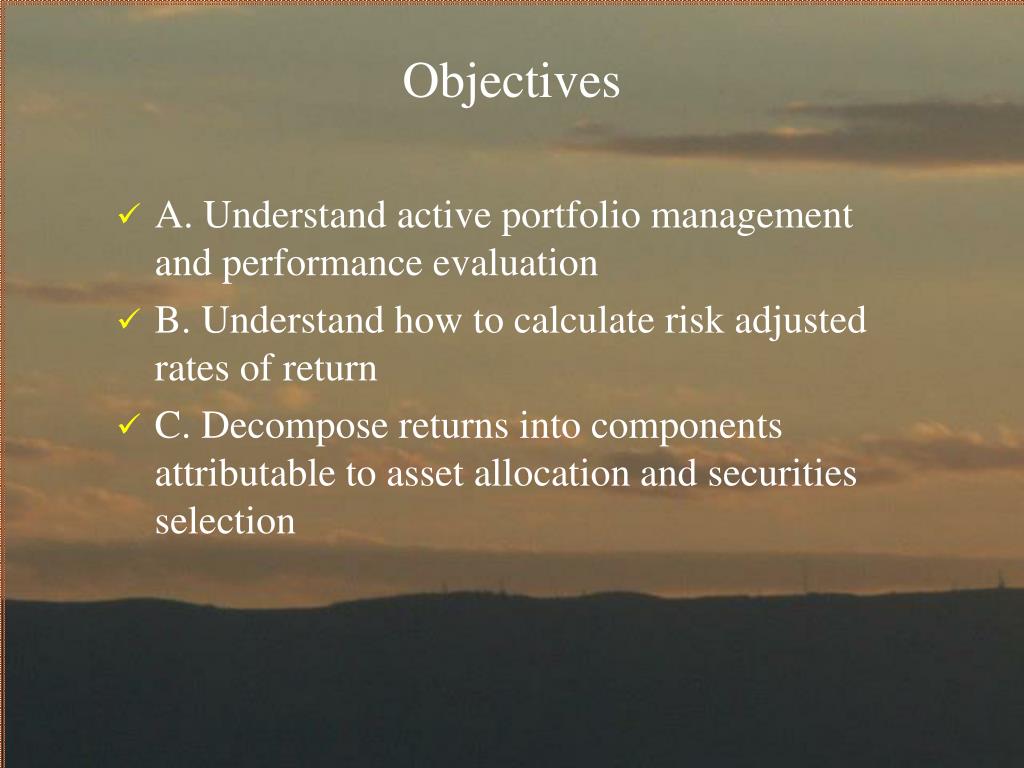 Objectives

✓ A. Understand active portfolio management and performance evaluation
✓ B. Understand how to calculate risk adjusted rates of return
✓ C. Decompose returns into components attributable to asset allocation and securities selection